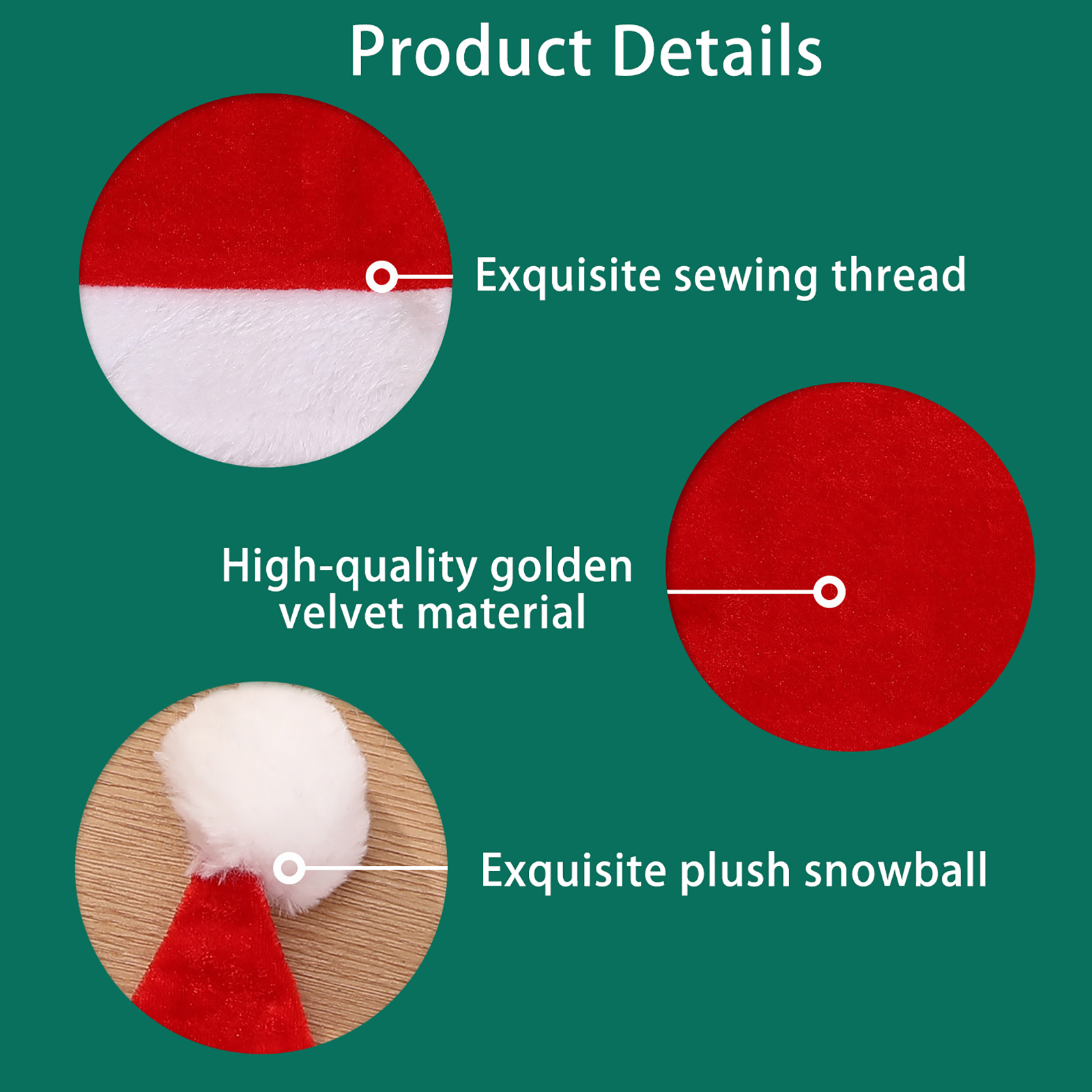 Product Details

Exquisite sewing thread

High-quality golden velvet material

Exquisite plush snowball